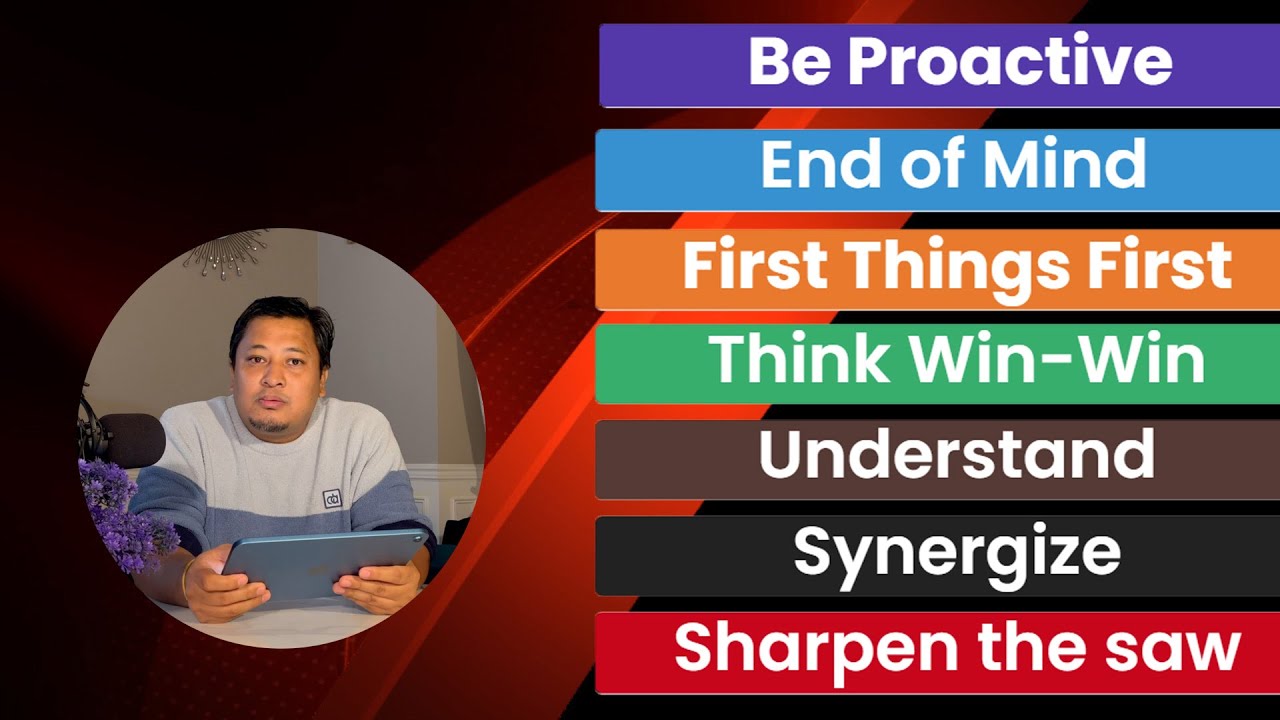 Be Proactive
End of Mind
First Things First
Think Win-Win
Understand
Synergize
Sharpen the saw